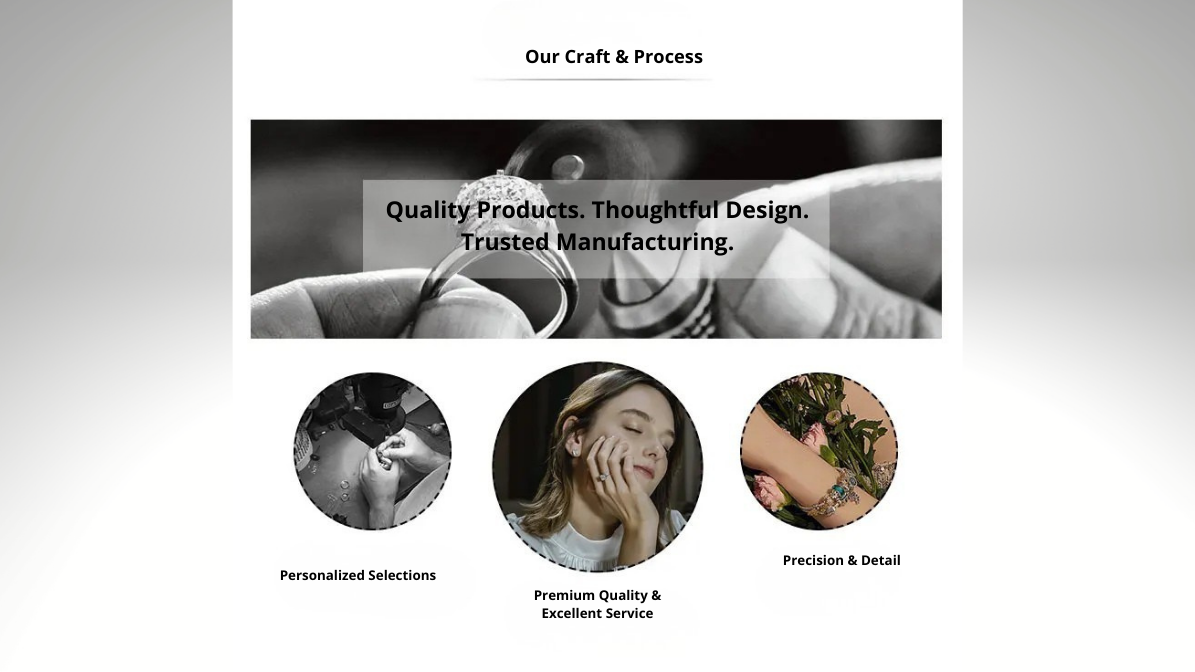 Our Craft & Process

Quality Products. Thoughtful Design. Trusted Manufacturing.

Personalized Selections

Premium Quality & Excellent Service

Precision & Detail